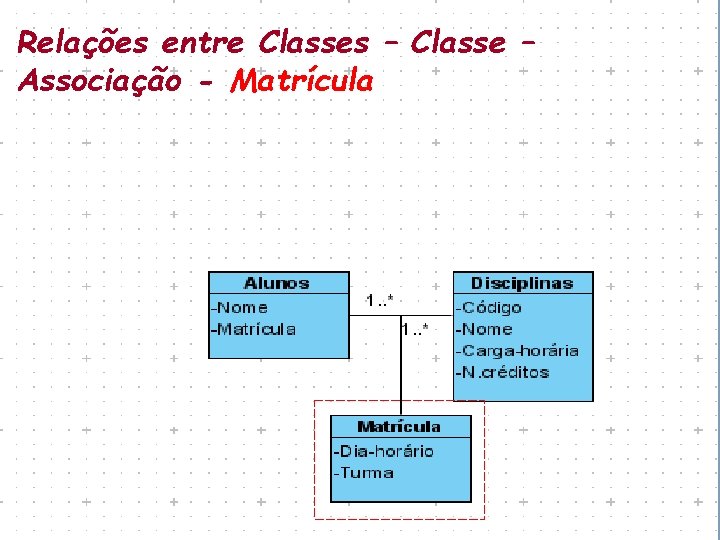 Relações entre Classes – Classe – Associação - Matrícula

Alunos
-Nome
-Matrícula

1..*

1..*

Disciplinas
-Código
-Nome
-Carga-horária
-N.créditos

Matrícula
-Dia-horário
-Turma